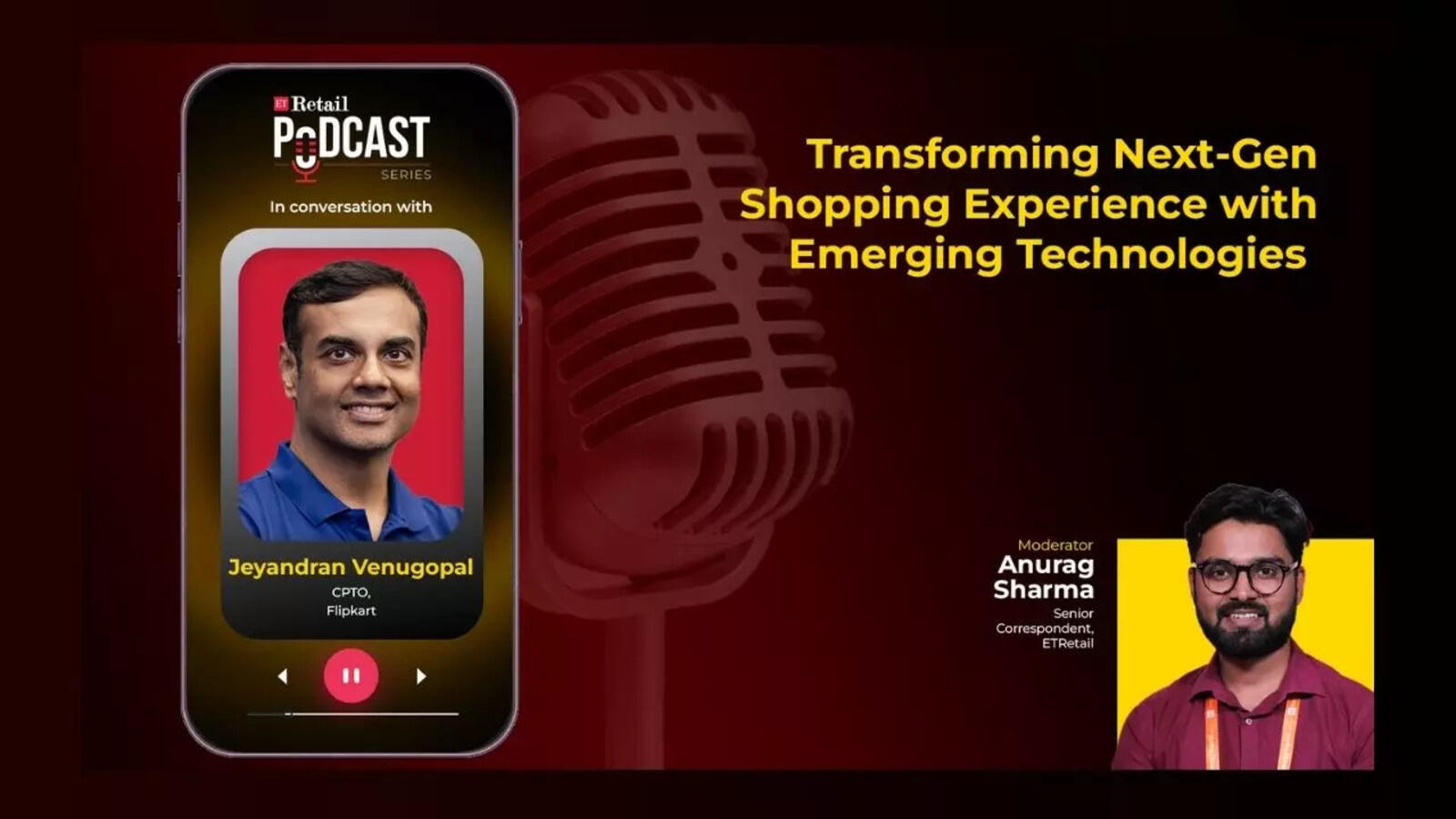 ET Retail
PODCAST
SERIES

In conversation with

Jeyandran Venugopal
CPTO,
Flipkart

Transforming Next-Gen Shopping Experience with Emerging Technologies

Moderator
Anurag Sharma
Senior Correspondent, ETRetail